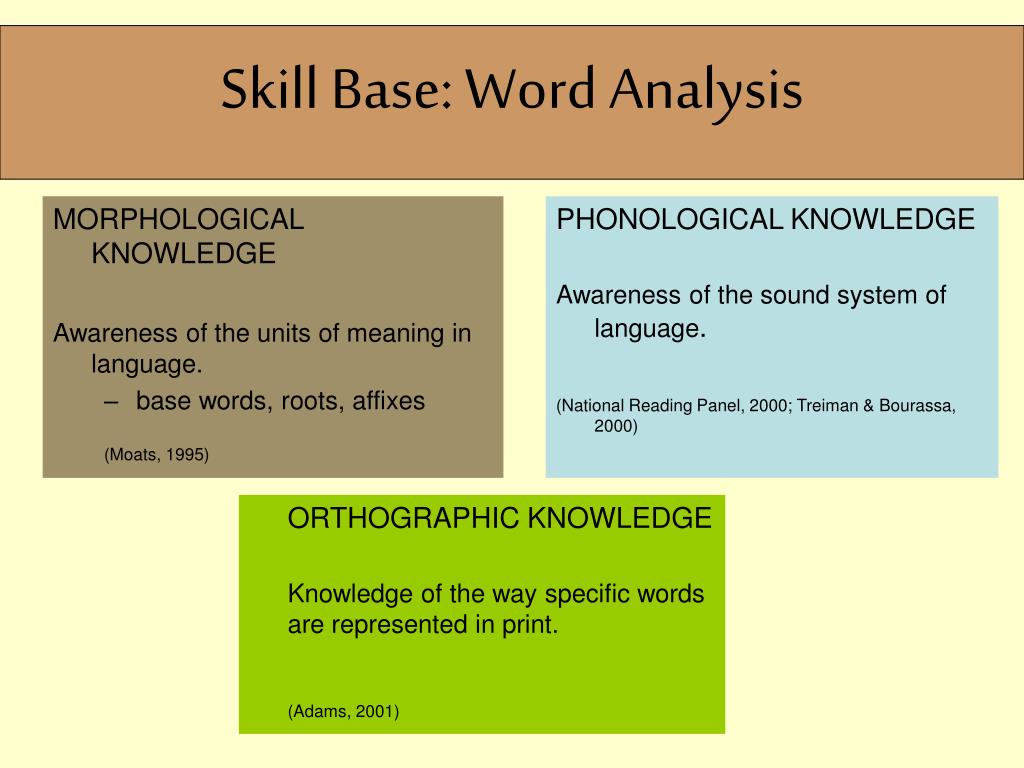 Skill Base: Word Analysis

MORPHOLOGICAL KNOWLEDGE

Awareness of the units of meaning in language.
– base words, roots, affixes

(Moats, 1995)

PHONOLOGICAL KNOWLEDGE

Awareness of the sound system of language.

(National Reading Panel, 2000; Treiman & Bourassa, 2000)

ORTHOGRAPHIC KNOWLEDGE

Knowledge of the way specific words are represented in print.

(Adams, 2001)